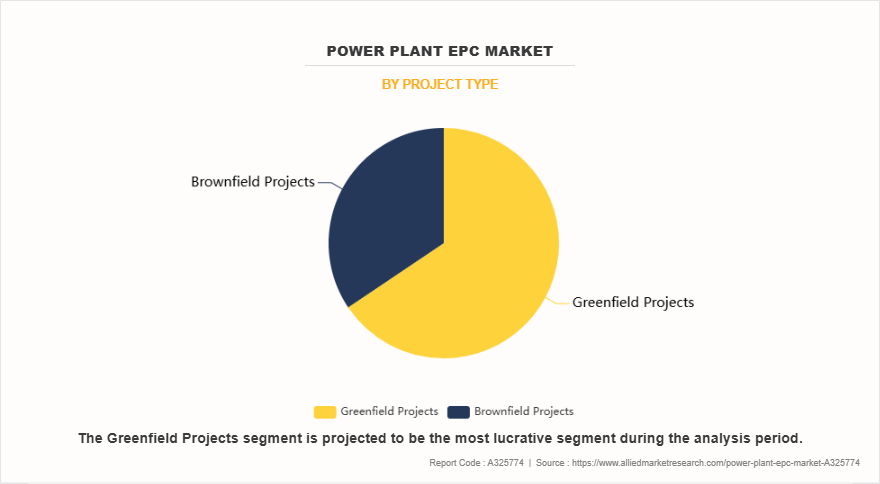 POWER PLANT EPC MARKET

BY PROJECT TYPE

Brownfield Projects

Greenfield Projects

Greenfield Projects Brownfield Projects

The Greenfield Projects segment is projected to be the most lucrative segment during the analysis period.

Report Code : A325774 | Source : https://www.alliedmarketresearch.com/power-plant-epc-market-A325774